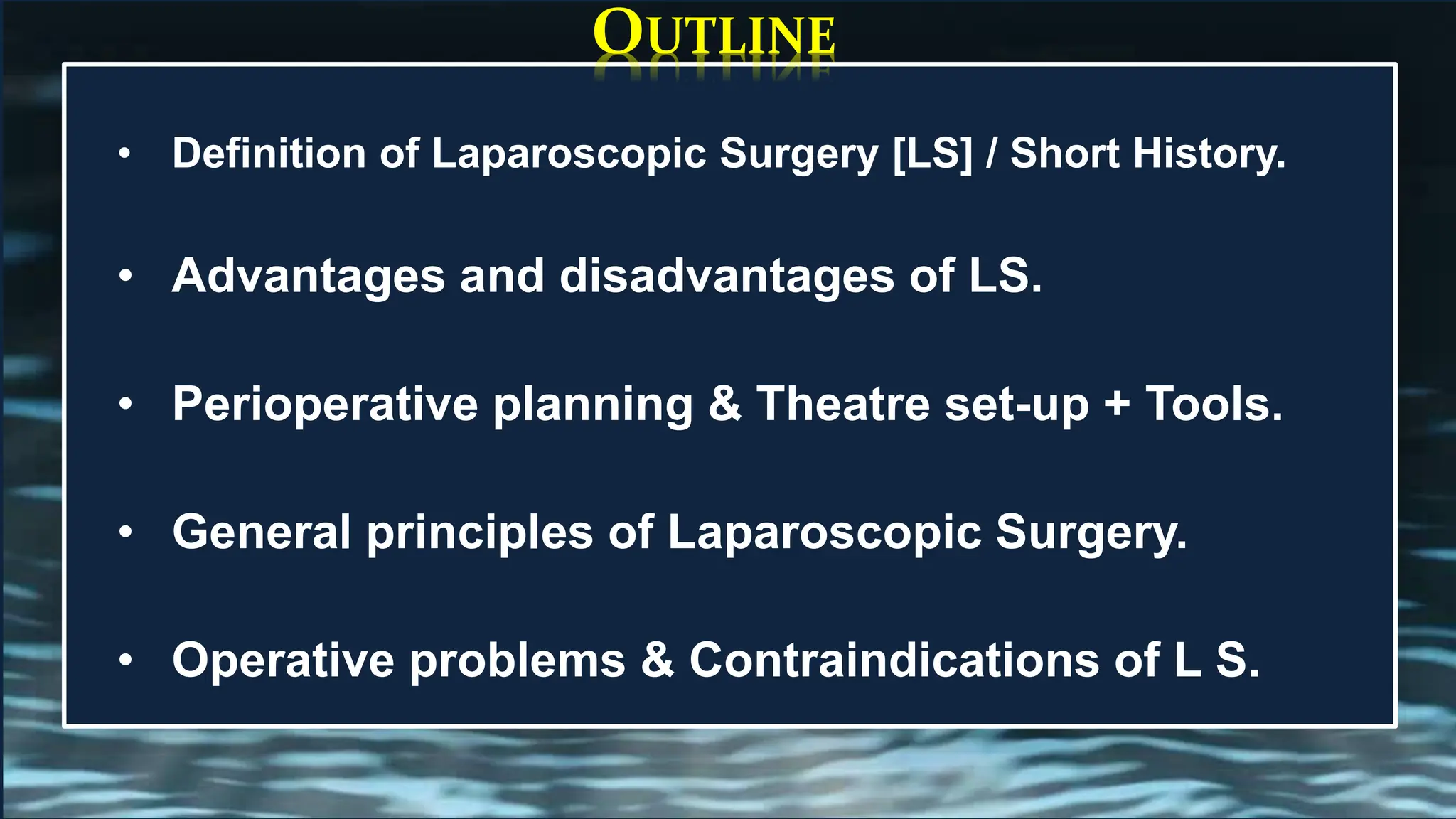 OUTLINE

• Definition of Laparoscopic Surgery [LS] / Short History.

• Advantages and disadvantages of LS.

• Perioperative planning & Theatre set-up + Tools.

• General principles of Laparoscopic Surgery.

• Operative problems & Contraindications of L S.